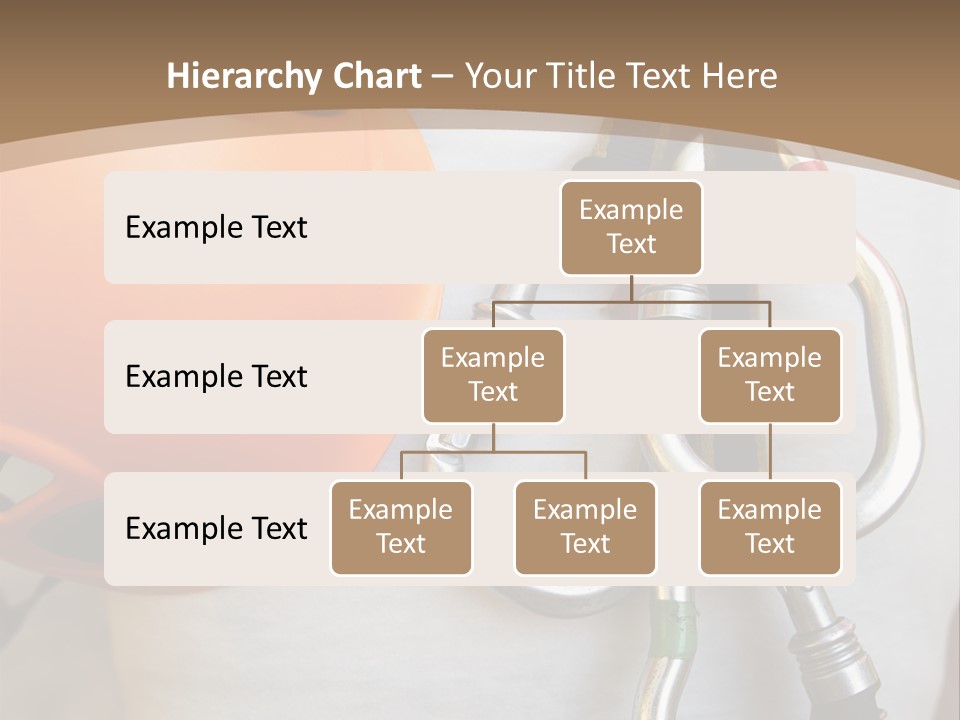 Hierarchy Chart – Your Title Text Here

Example Text

Example Text

Example Text

Example Text

Example Text

Example Text

Example Text

Example Text

Example Text